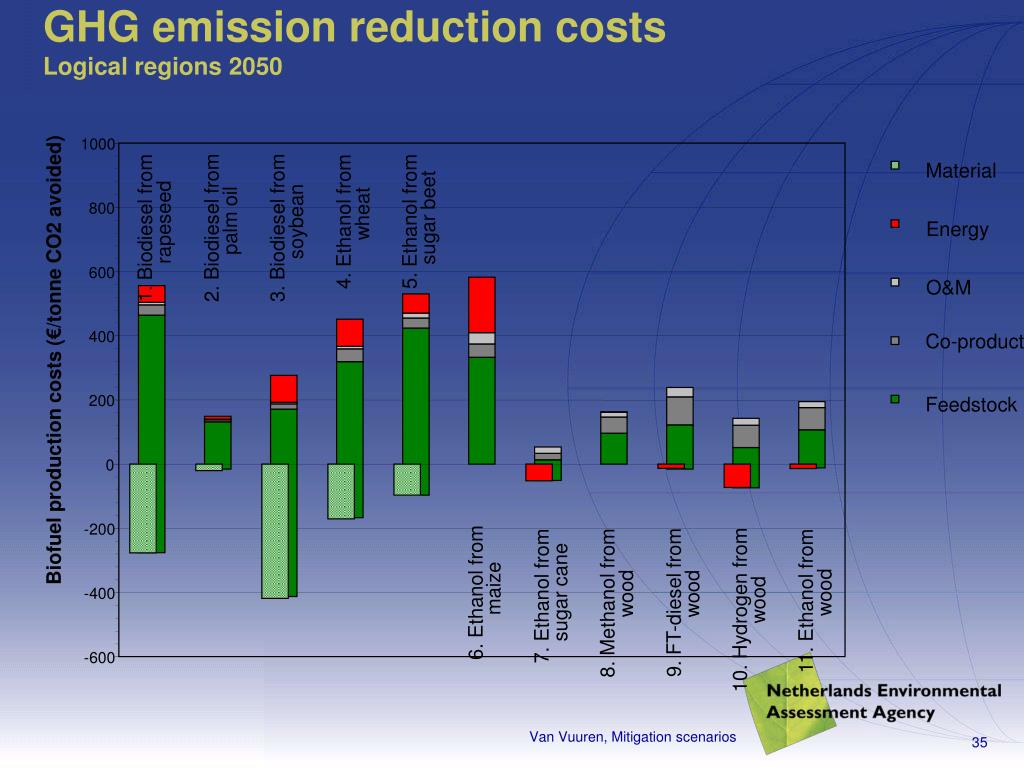 GHG emission reduction costs
Logical regions 2050

Biofuel production costs (€/tonne CO2 avoided)

1000
800
600
400
200
0
-200
-400
-600

1. Biodiesel from rapeseed
2. Biodiesel from palm oil
3. Biodiesel from soybean
4. Ethanol from wheat
5. Ethanol from sugar beet
6. Ethanol from maize
7. Ethanol from sugar cane
8. Methanol from wood
9. FT-diesel from wood
10. Hydrogen from wood
11. Ethanol from wood

Material
Energy
O&M
Co-product
Feedstock

Netherlands Environmental Assessment Agency

Van Vuuren, Mitigation scenarios

35